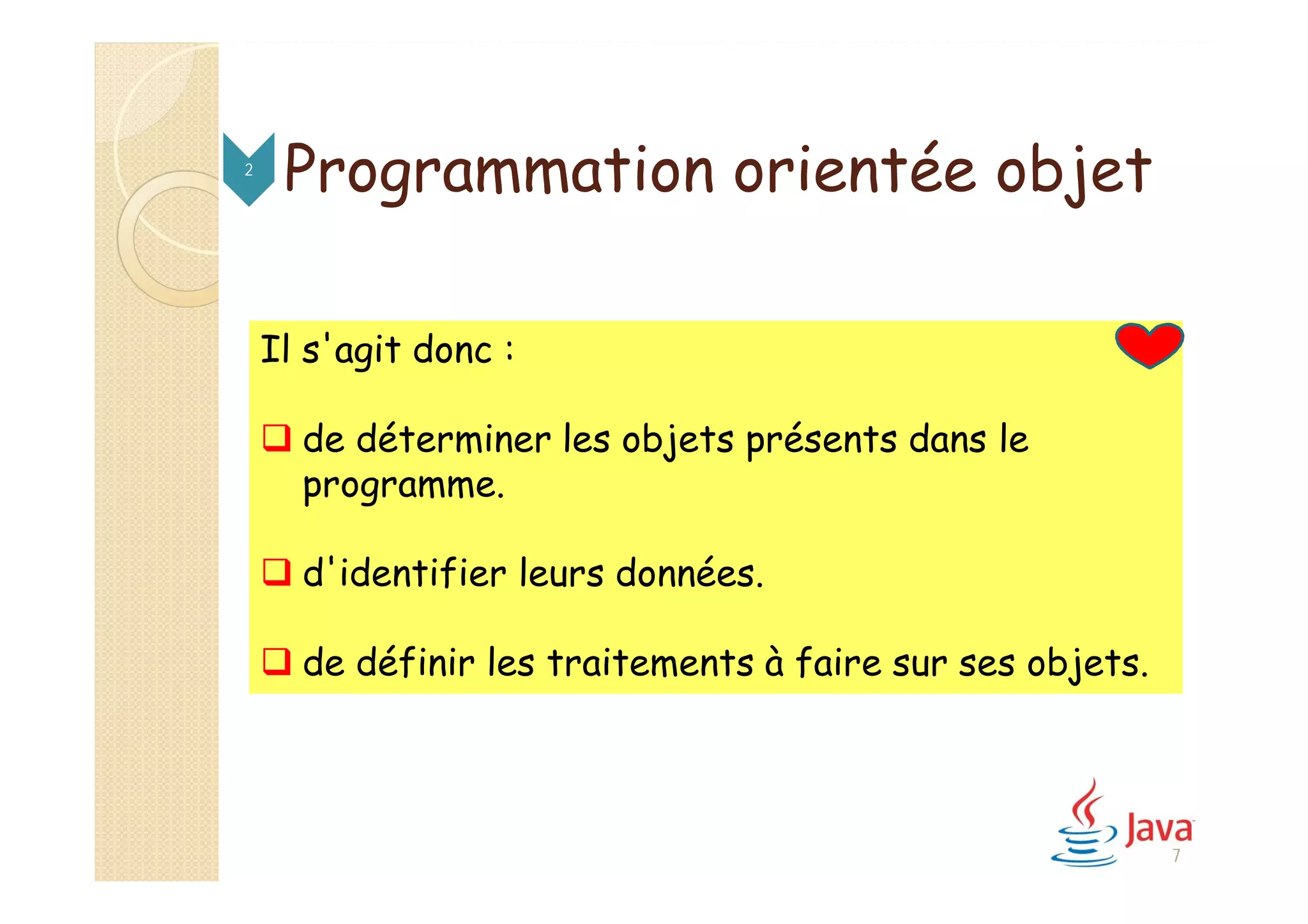 2

Programmation orientée objet

Il s'agit donc :

❑ de déterminer les objets présents dans le programme.

❑ d'identifier leurs données.

❑ de définir les traitements à faire sur ses objets.

Java

7